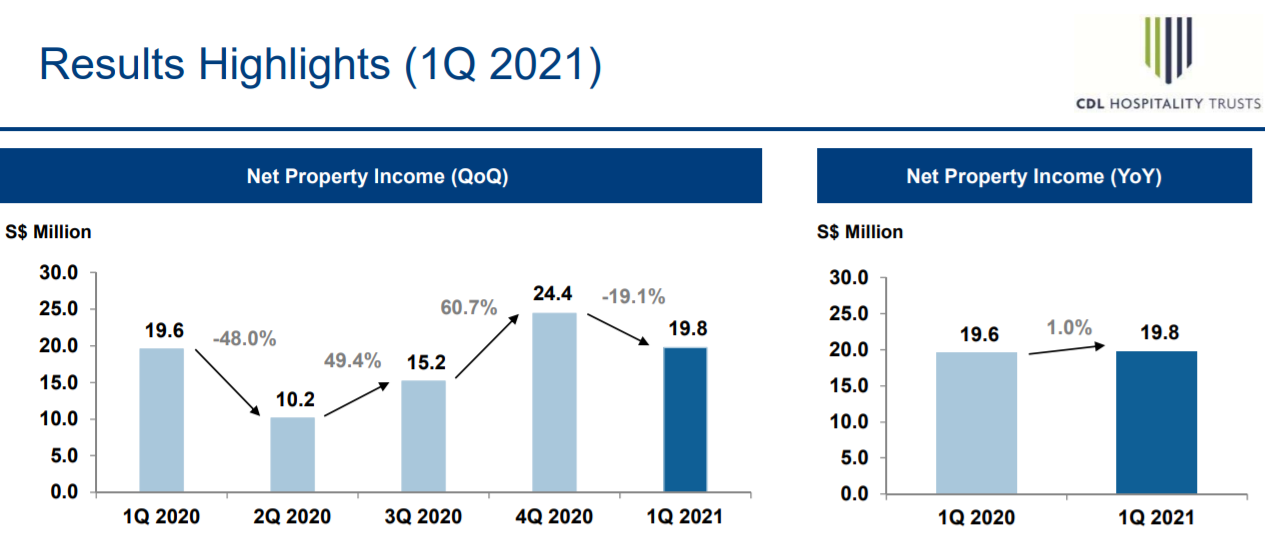 Results Highlights (1Q 2021)

CDL HOSPITALITY TRUSTS

Net Property Income (QoQ)

S$ Million

30.0
25.0
20.0
15.0
10.0
5.0
0.0

19.6
-48.0%
10.2
49.4%
15.2
60.7%
24.4
-19.1%
19.8

1Q 2020
2Q 2020
3Q 2020
4Q 2020
1Q 2021

Net Property Income (YoY)

S$ Million

30.0
25.0
20.0
15.0
10.0
5.0
0.0

19.6
1.0%
19.8

1Q 2020
1Q 2021